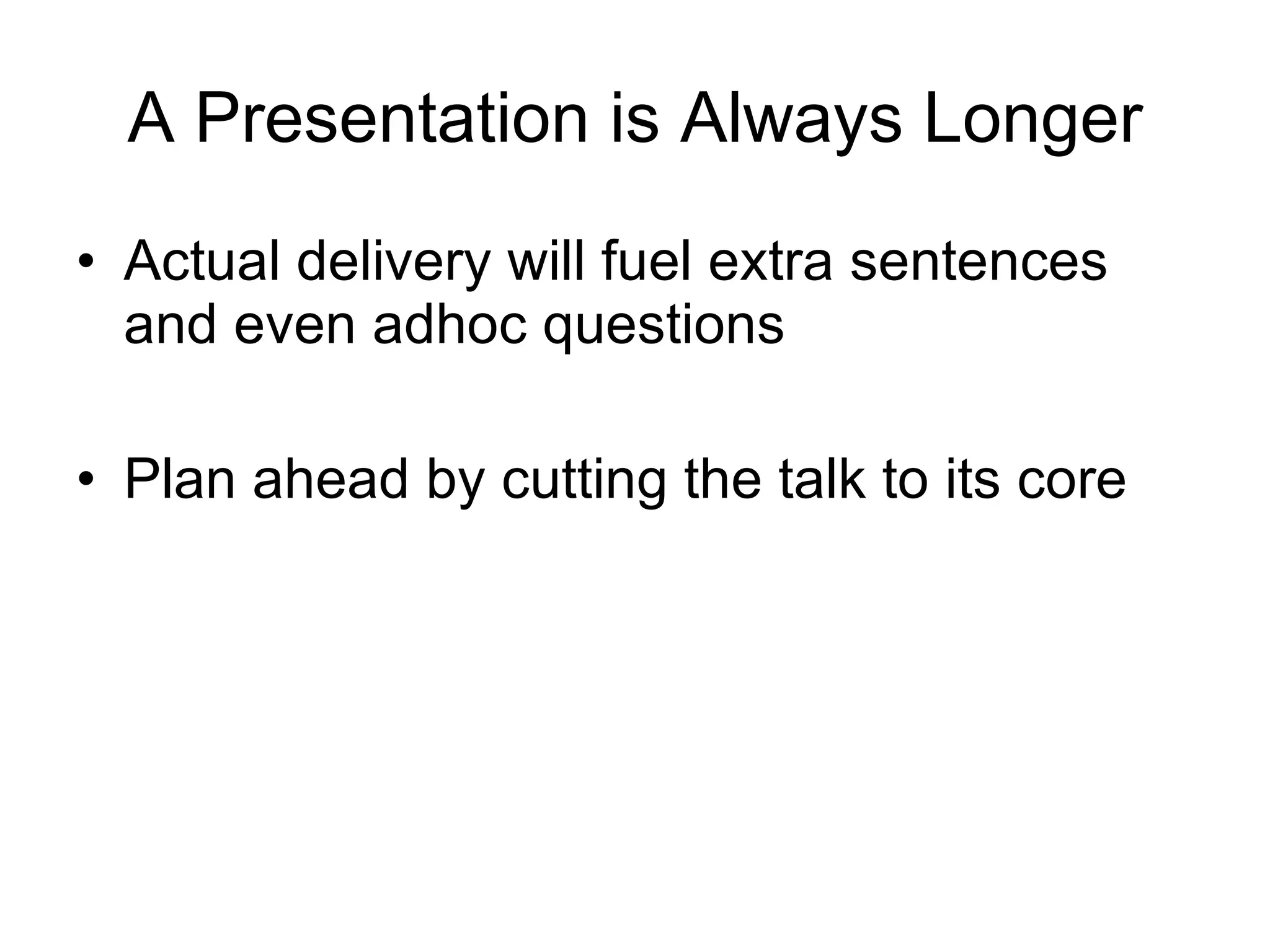 A Presentation is Always Longer

• Actual delivery will fuel extra sentences and even adhoc questions

• Plan ahead by cutting the talk to its core